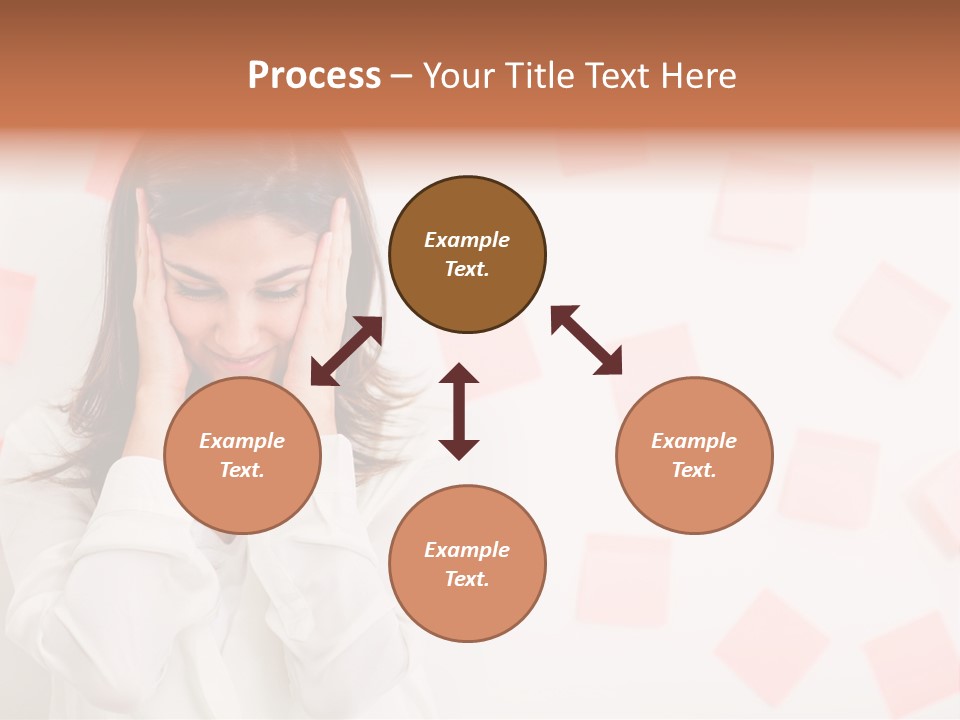 Process – Your Title Text Here

Example Text.

Example Text.

Example Text.

Example Text.